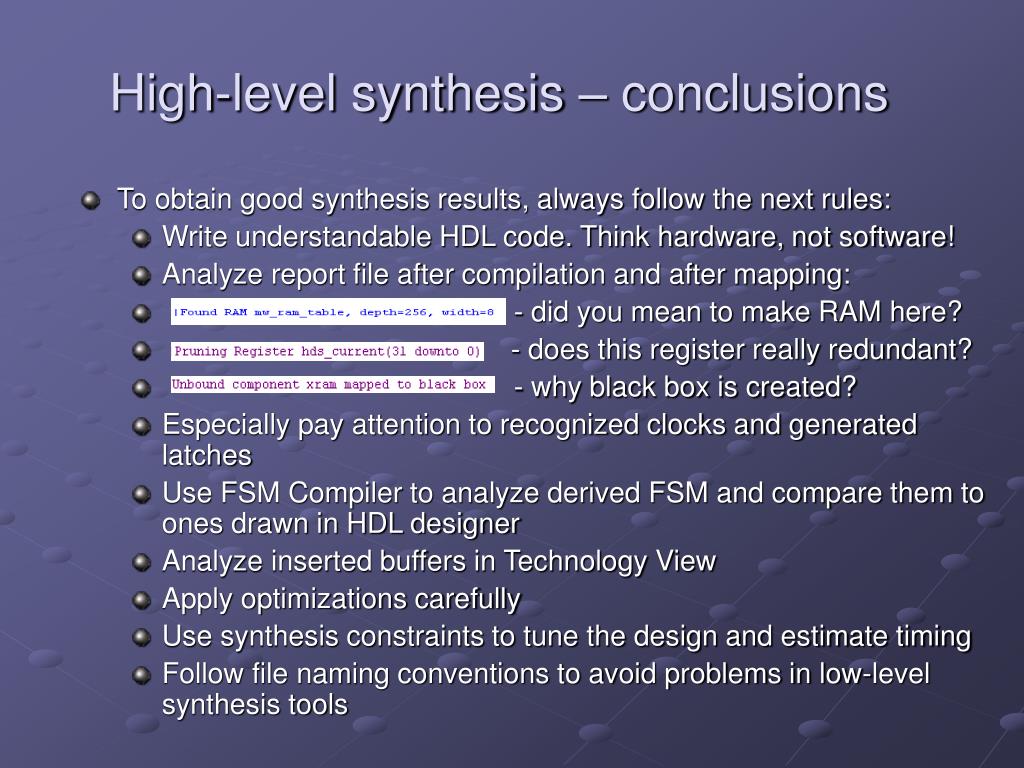 High-level synthesis – conclusions

To obtain good synthesis results, always follow the next rules:

Write understandable HDL code. Think hardware, not software!

Analyze report file after compilation and after mapping:

|Found RAM mw_ram_table, depth=256, width=8 - did you mean to make RAM here?

Pruning Register hds_current(31 downto 0) - does this register really redundant?

Unbound component xram mapped to black box - why black box is created?

Especially pay attention to recognized clocks and generated latches

Use FSM Compiler to analyze derived FSM and compare them to ones drawn in HDL designer

Analyze inserted buffers in Technology View

Apply optimizations carefully

Use synthesis constraints to tune the design and estimate timing

Follow file naming conventions to avoid problems in low-level synthesis tools